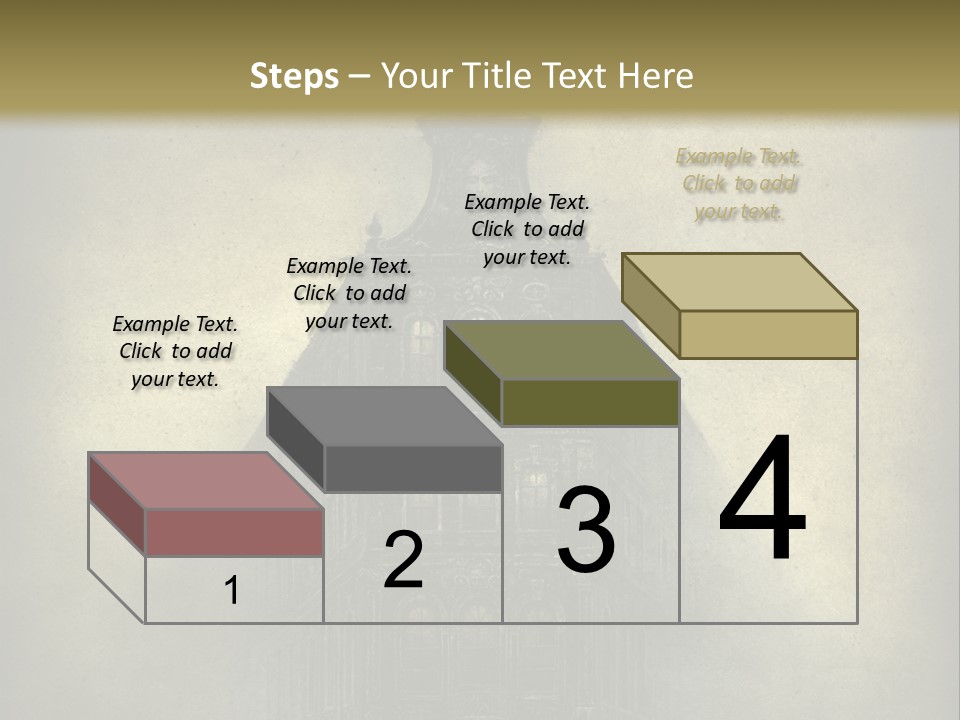 Steps – Your Title Text Here

Example Text. Click to add your text.

Example Text. Click to add your text.

Example Text. Click to add your text.

Example Text. Click to add your text.

1

2

3

4